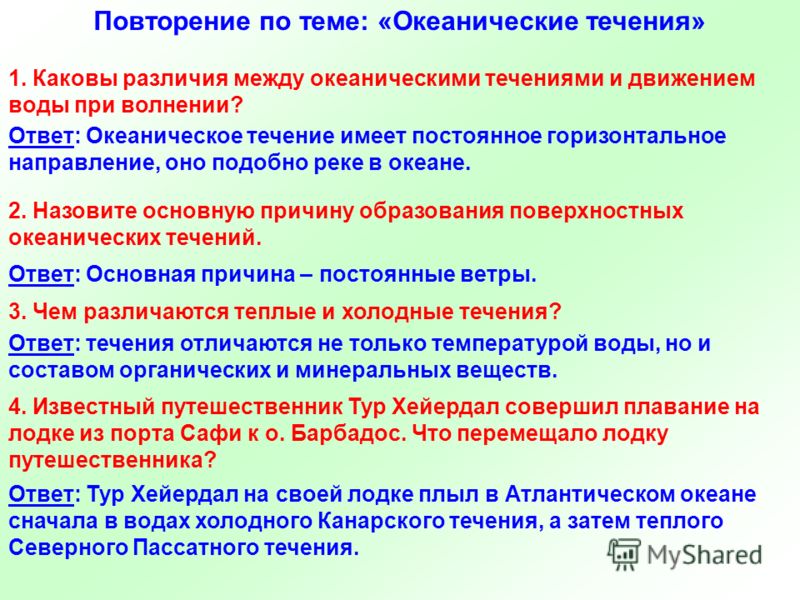 Повторение по теме: «Океанические течения»

1. Каковы различия между океаническими течениями и движением воды при волнении?

Ответ: Океаническое течение имеет постоянное горизонтальное направление, оно подобно реке в океане.

2. Назовите основную причину образования поверхностных океанических течений.

Ответ: Основная причина – постоянные ветры.

3. Чем различаются теплые и холодные течения?

Ответ: течения отличаются не только температурой воды, но и составом органических и минеральных веществ.

4. Известный путешественник Тур Хейердал совершил плавание на лодке из порта Сафи к о. Барбадос. Что перемещало лодку путешественника?

Ответ: Тур Хейердал на своей лодке плыл в Атлантическом океане сначала в водах холодного Канарского течения, а затем теплого Северного Пассатного течения.

MyShared